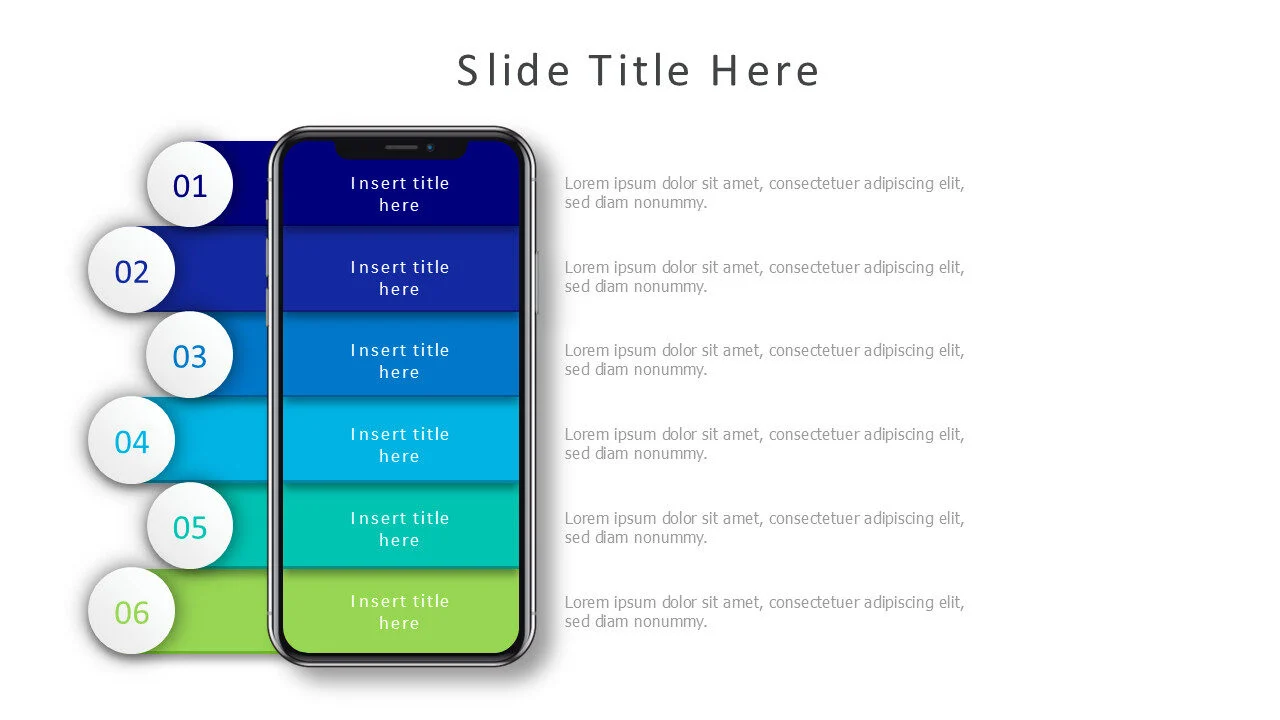 Slide Title Here

01
Insert title here
Lorem ipsum dolor sit amet, consectetuer adipiscing elit, sed diam nonummy.

02
Insert title here
Lorem ipsum dolor sit amet, consectetuer adipiscing elit, sed diam nonummy.

03
Insert title here
Lorem ipsum dolor sit amet, consectetuer adipiscing elit, sed diam nonummy.

04
Insert title here
Lorem ipsum dolor sit amet, consectetuer adipiscing elit, sed diam nonummy.

05
Insert title here
Lorem ipsum dolor sit amet, consectetuer adipiscing elit, sed diam nonummy.

06
Insert title here
Lorem ipsum dolor sit amet, consectetuer adipiscing elit, sed diam nonummy.